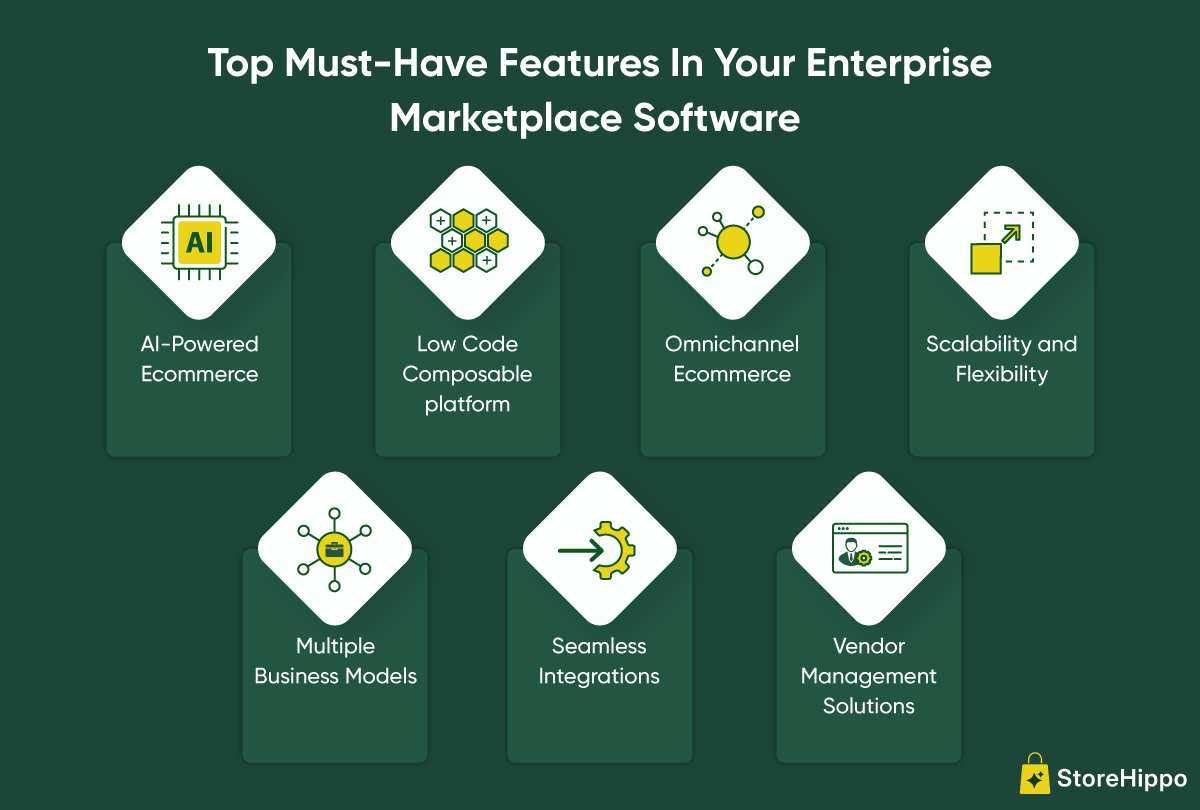 Top Must-Have Features In Your Enterprise Marketplace Software

AI

AI-Powered Ecommerce

Low Code Composable platform

Omnichannel Ecommerce

Scalability and Flexibility

Multiple Business Models

Seamless Integrations

Vendor Management Solutions

StoreHippo